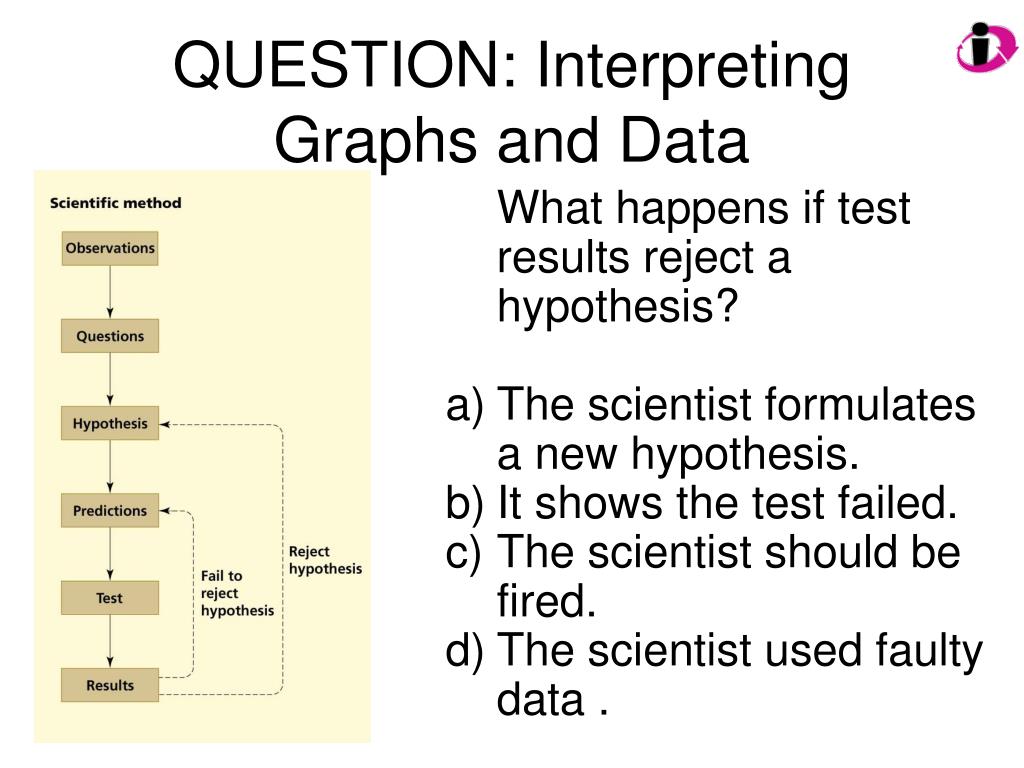 QUESTION: Interpreting Graphs and Data

Scientific method

Observations

Questions

Hypothesis

Predictions

Test

Results

Fail to reject hypothesis

Reject hypothesis

What happens if test results reject a hypothesis?

a) The scientist formulates a new hypothesis.
b) It shows the test failed.
c) The scientist should be fired.
d) The scientist used faulty data .